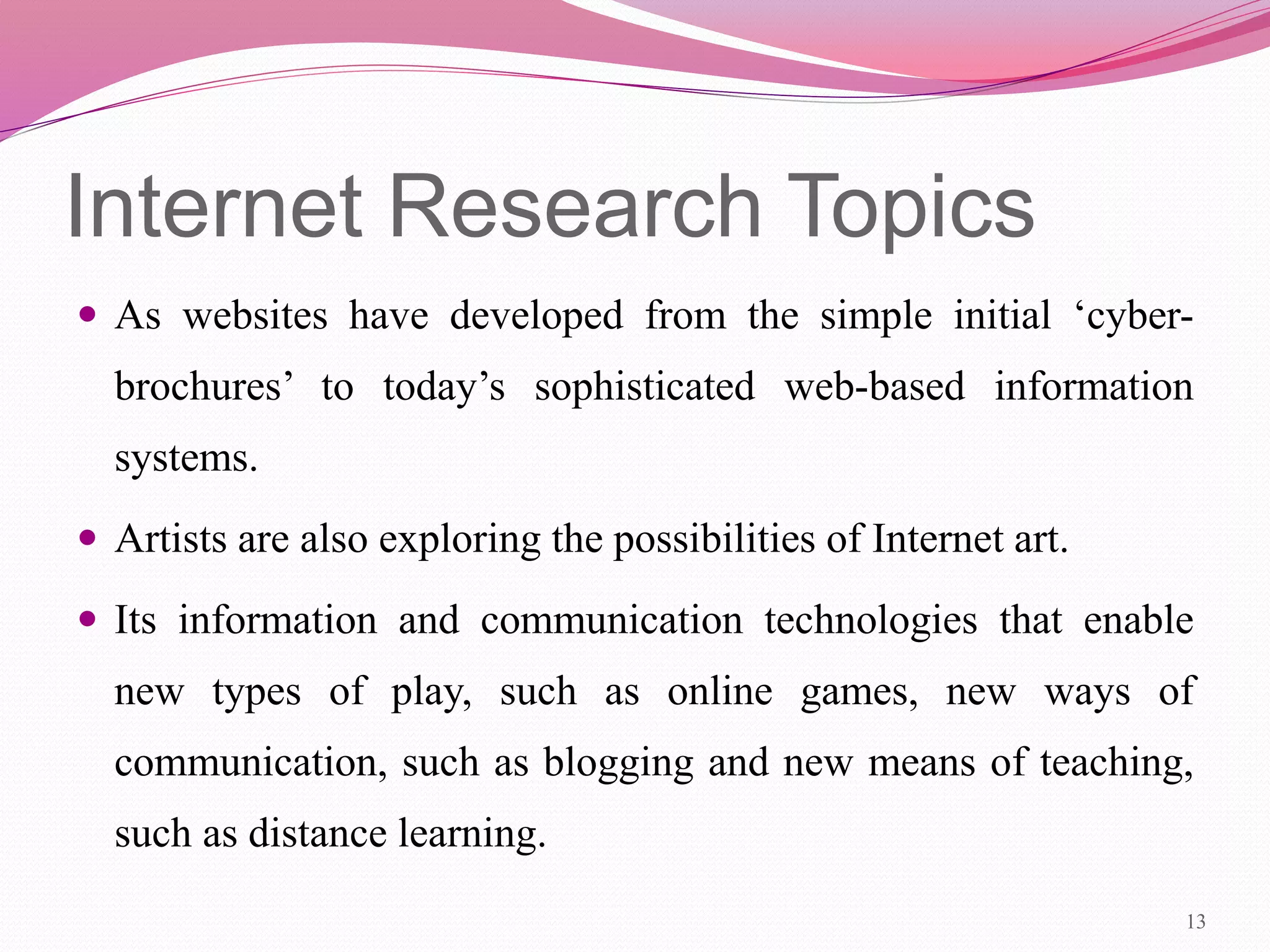 Internet Research Topics

• As websites have developed from the simple initial 'cyber-brochures' to today's sophisticated web-based information systems.

• Artists are also exploring the possibilities of Internet art.

• Its information and communication technologies that enable new types of play, such as online games, new ways of communication, such as blogging and new means of teaching, such as distance learning.

13